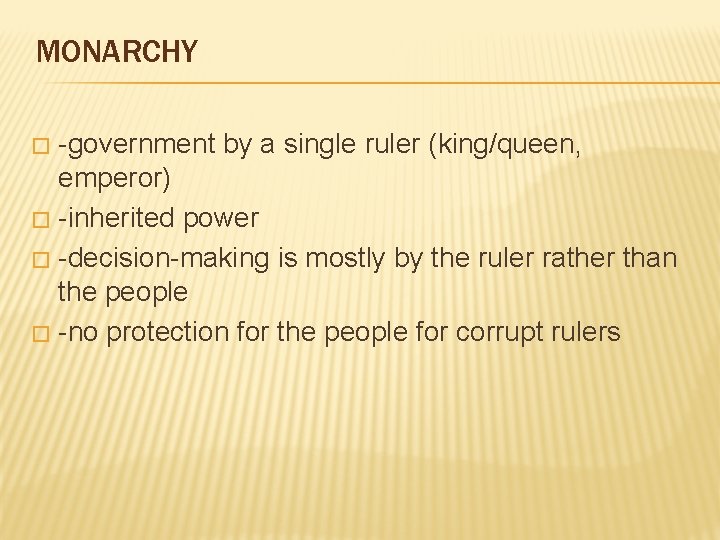 MONARCHY

-government by a single ruler (king/queen, emperor)
-inherited power
-decision-making is mostly by the ruler rather than the people
-no protection for the people for corrupt rulers